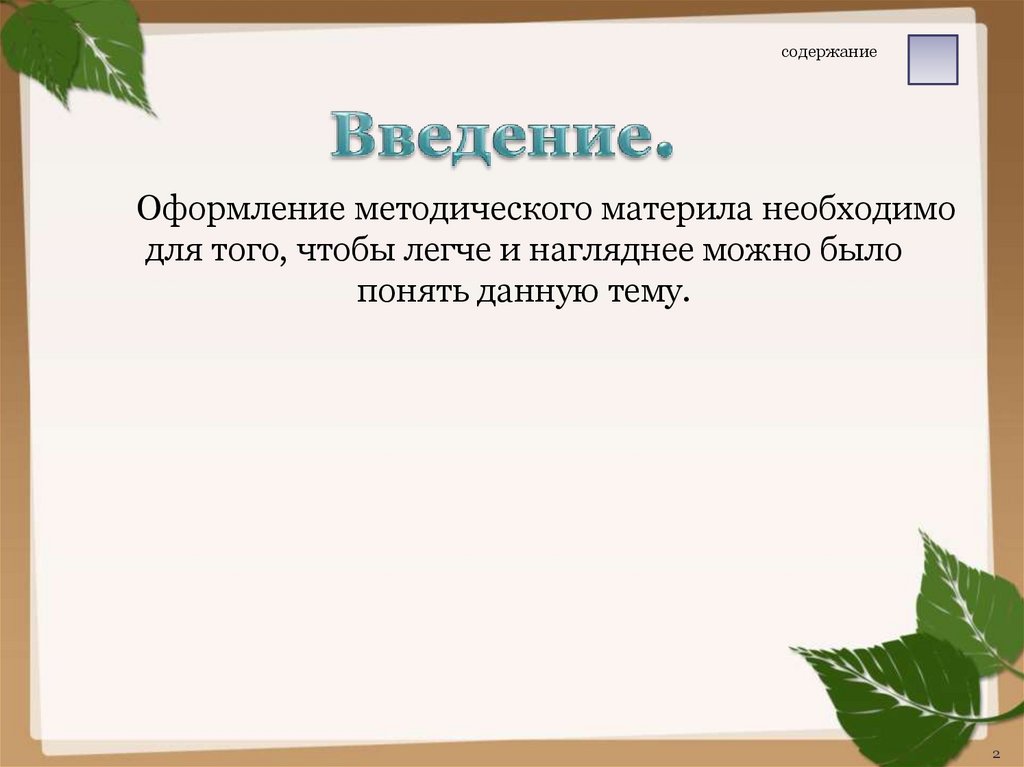 содержание

Введение.

Оформление методического материла необходимо для того, чтобы легче и нагляднее можно было понять данную тему.

2